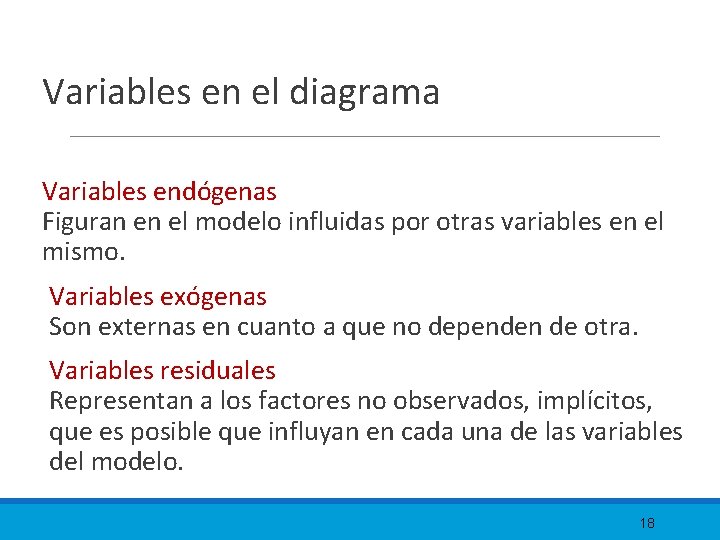 Variables en el diagrama

Variables endógenas
Figuran en el modelo influidas por otras variables en el mismo.

Variables exógenas
Son externas en cuanto a que no dependen de otra.

Variables residuales
Representan a los factores no observados, implícitos, que es posible que influyan en cada una de las variables del modelo.

18